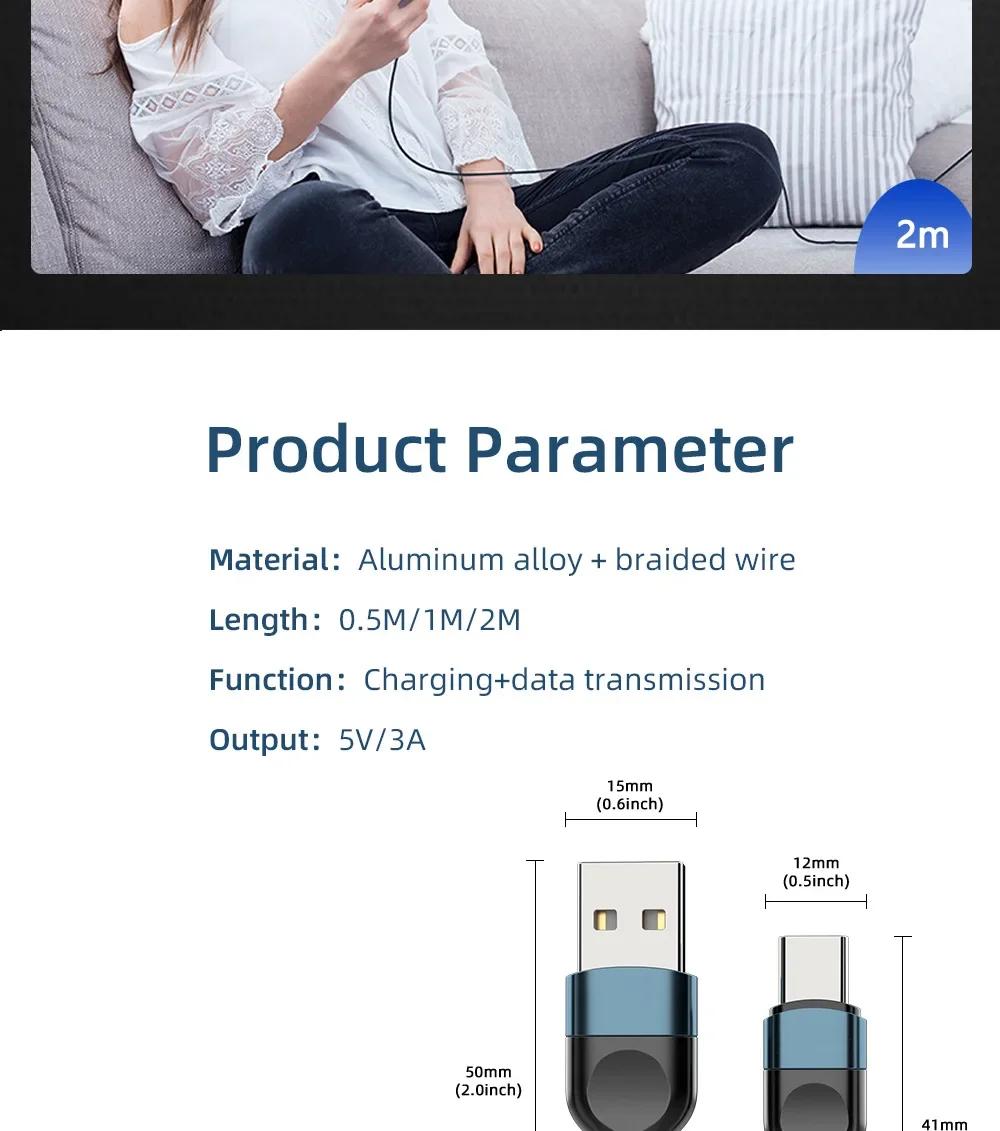 2m

Product Parameter

Material: Aluminum alloy + braided wire

Length: 0.5M/1M/2M

Function: Charging+data transmission

Output: 5V/3A

15mm
(0.6inch)

12mm
(0.5inch)

50mm
(2.0inch)

41mm